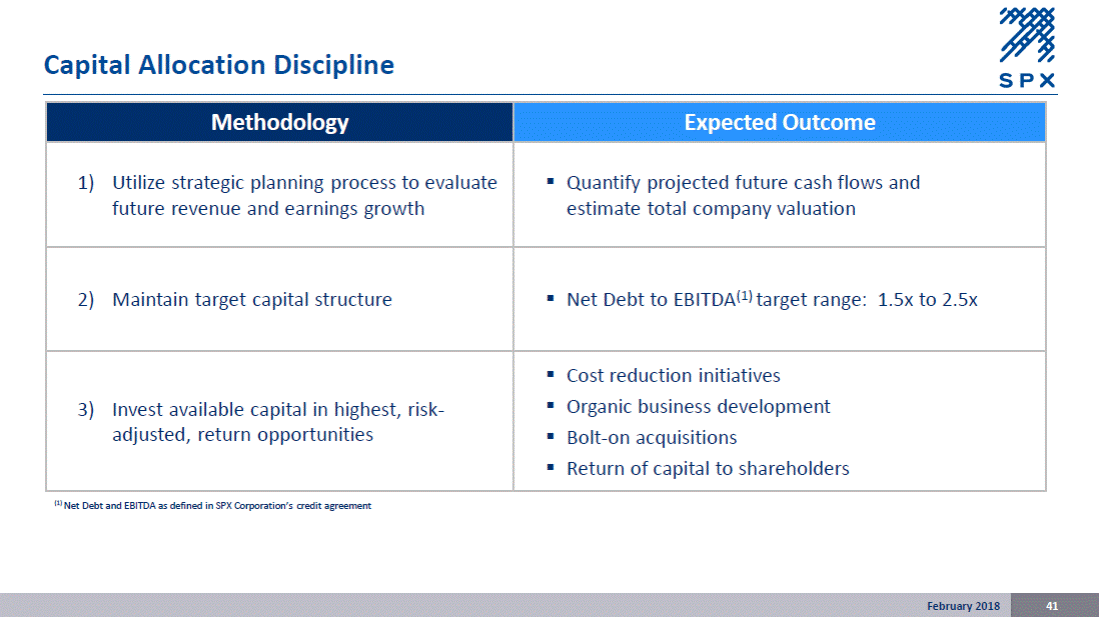 Capital Allocation Discipline

SPX

| Methodology | Expected Outcome |
|---|---|
| 1) Utilize strategic planning process to evaluate future revenue and earnings growth | ▪ Quantify projected future cash flows and estimate total company valuation |
| 2) Maintain target capital structure | ▪ Net Debt to EBITDA$^{(1)}$ target range: 1.5x to 2.5x |
| 3) Invest available capital in highest, risk-adjusted, return opportunities | ▪ Cost reduction initiatives ▪ Organic business development ▪ Bolt-on acquisitions ▪ Return of capital to shareholders |

$^{(1)}$ Net Debt and EBITDA as defined in SPX Corporation's credit agreement

February 2018 41